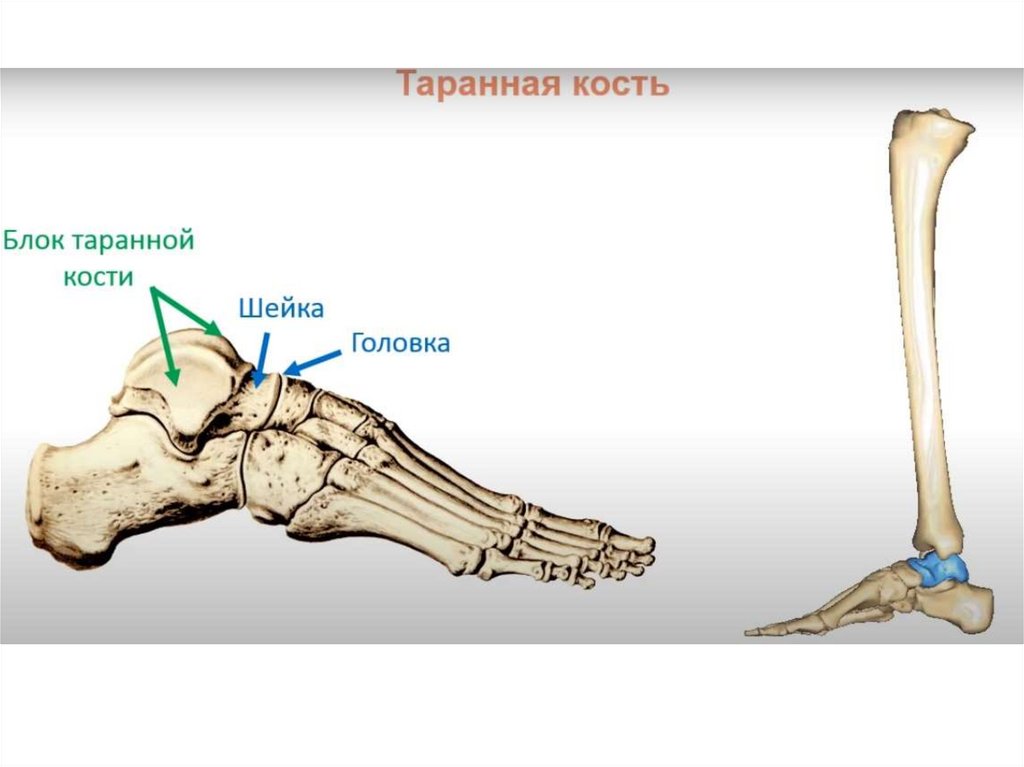 Таранная кость

Блок таранной кости

Шейка

Головка